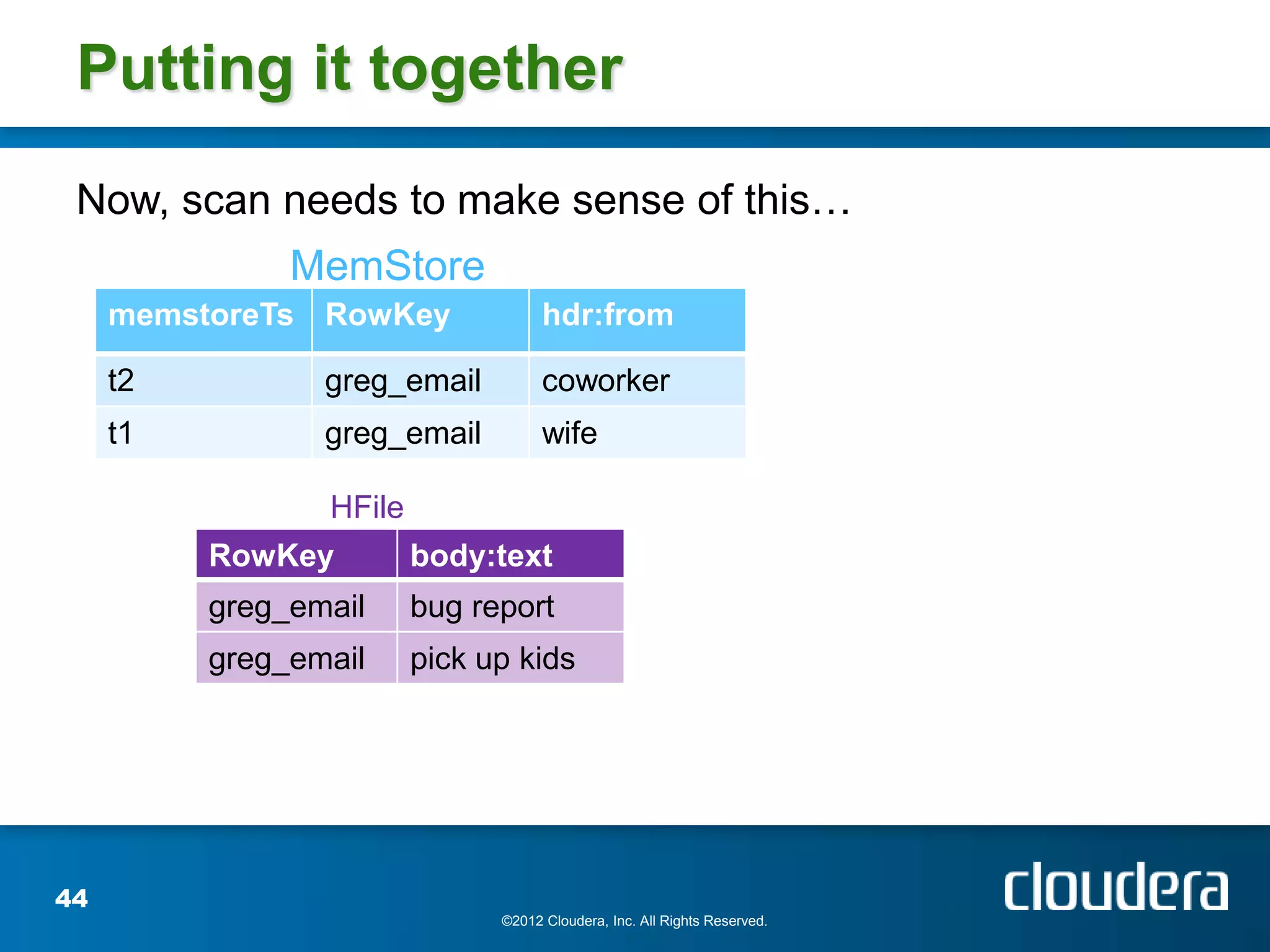 Putting it together

Now, scan needs to make sense of this…

MemStore

| memstoreTs | RowKey | hdr:from |
|---|---|---|
| t2 | greg_email | coworker |
| t1 | greg_email | wife |

HFile

| RowKey | body:text |
|---|---|
| greg_email | bug report |
| greg_email | pick up kids |

44

©2012 Cloudera, Inc. All Rights Reserved.

cloudera